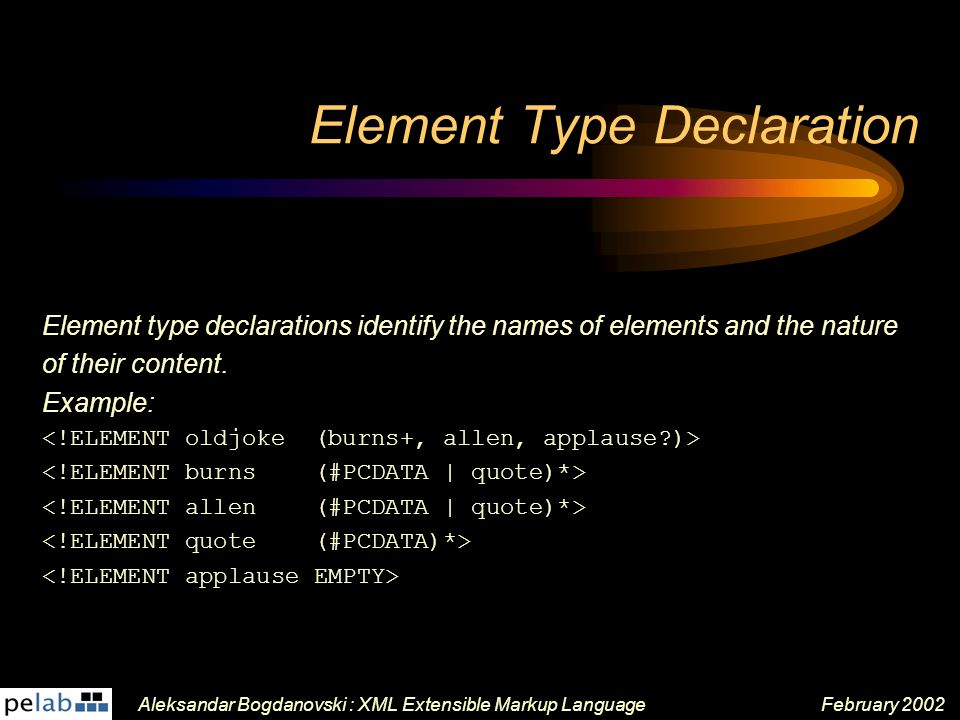 Element Type Declaration

Element type declarations identify the names of elements and the nature of their content.

Example:

<!ELEMENT oldjoke (burns+, allen, applause?)>
<!ELEMENT burns (#PCDATA | quote)*>
<!ELEMENT allen (#PCDATA | quote)*>
<!ELEMENT quote (#PCDATA)*>
<!ELEMENT applause EMPTY>

pelab

Aleksandar Bogdanovski : XML Extensible Markup Language

February 2002